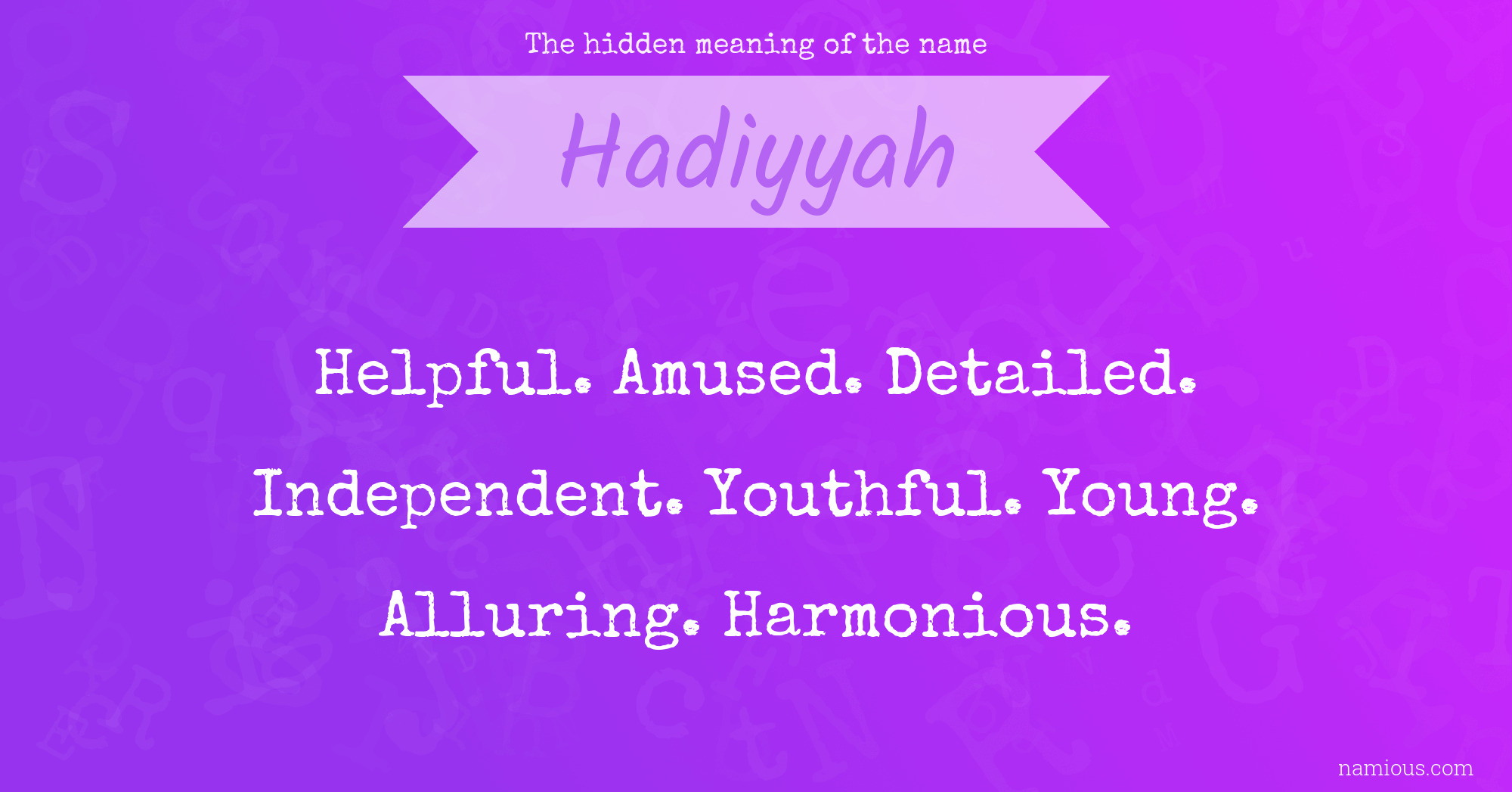 The hidden meaning of the name

Hadiyyah

Helpful. Amused. Detailed. Independent. Youthful. Young. Alluring. Harmonious.

namious.com